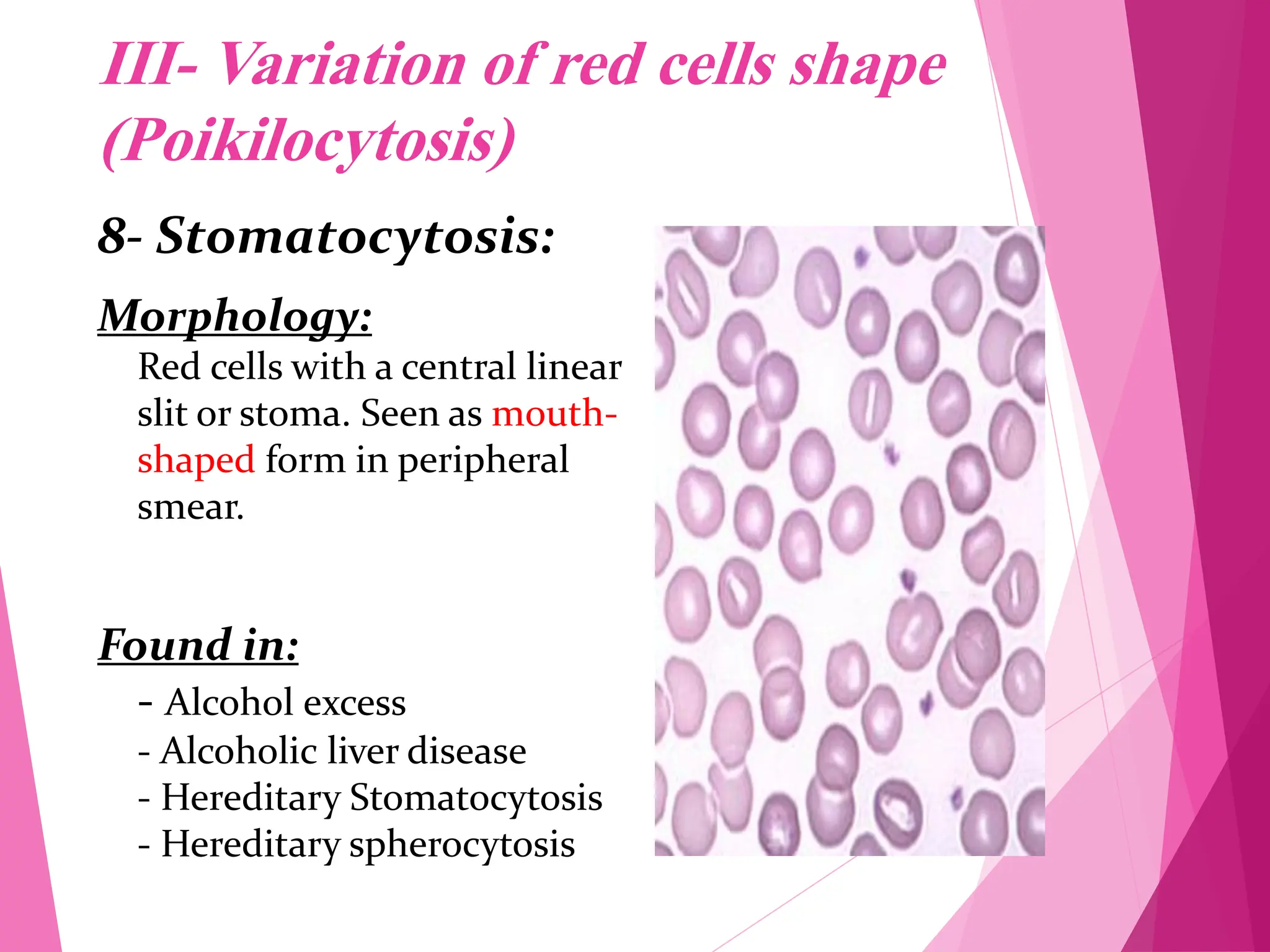 III- Variation of red cells shape (Poikilocytosis)

8- Stomatocytosis:

Morphology:

Red cells with a central linear slit or stoma. Seen as mouth-shaped form in peripheral smear.

Found in:

- Alcohol excess
- Alcoholic liver disease
- Hereditary Stomatocytosis
- Hereditary spherocytosis